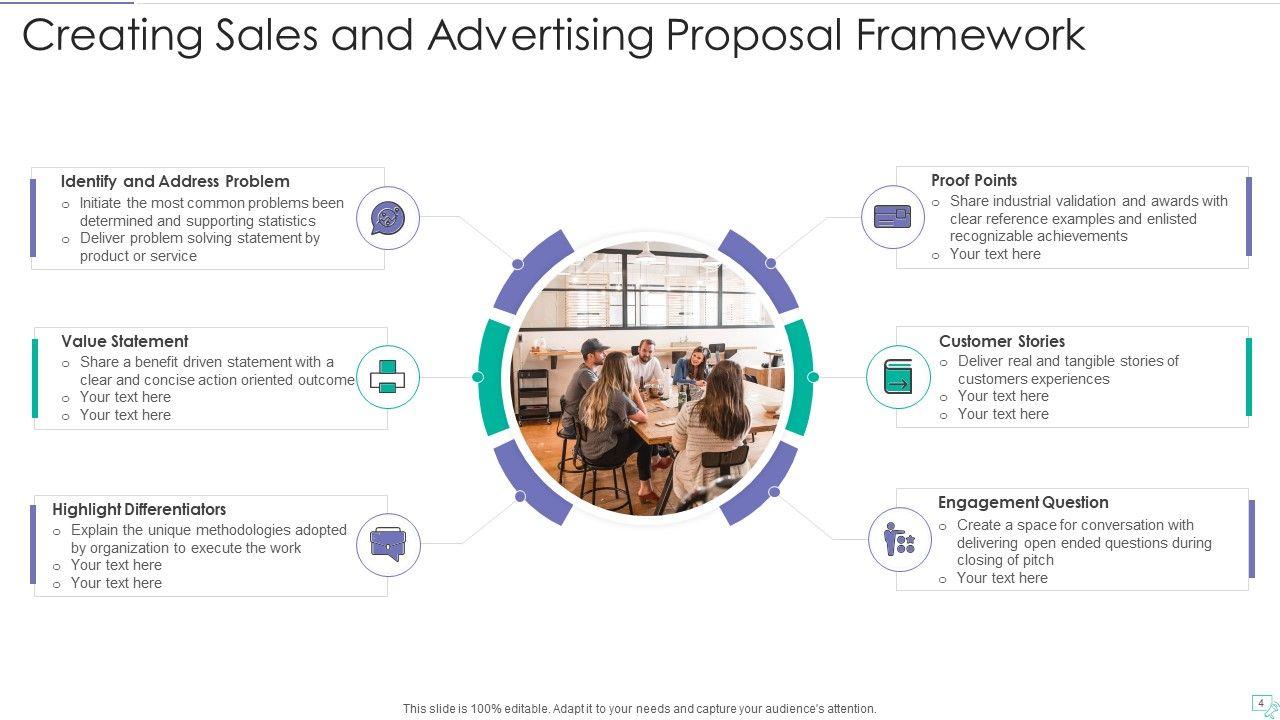 Creating Sales and Advertising Proposal Framework

Identify and Address Problem
o Initiate the most common problems been determined and supporting statistics
o Deliver problem solving statement by product or service

Value Statement
o Share a benefit driven statement with a clear and concise action oriented outcome
o Your text here
o Your text here

Highlight Differentiators
o Explain the unique methodologies adopted by organization to execute the work
o Your text here
o Your text here

Proof Points
o Share industrial validation and awards with clear reference examples and enlisted recognizable achievements
o Your text here

Customer Stories
o Deliver real and tangible stories of customers experiences
o Your text here
o Your text here

Engagement Question
o Create a space for conversation with delivering open ended questions during closing of pitch
o Your text here

This slide is 100% editable. Adapt it to your needs and capture your audience's attention.

4